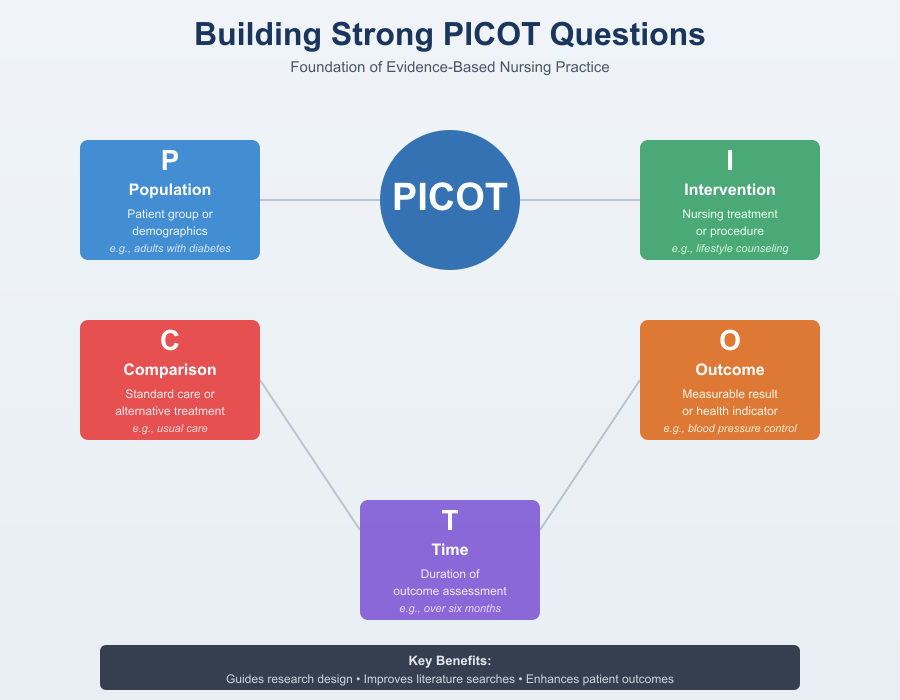 Building Strong PICOT Questions

Foundation of Evidence-Based Nursing Practice

P
Population
Patient group or demographics
e.g., adults with diabetes

PICOT

I
Intervention
Nursing treatment or procedure
e.g., lifestyle counseling

C
Comparison
Standard care or alternative treatment
e.g., usual care

O
Outcome
Measurable result or health indicator
e.g., blood pressure control

T
Time
Duration of outcome assessment
e.g., over six months

Key Benefits:
Guides research design • Improves literature searches • Enhances patient outcomes